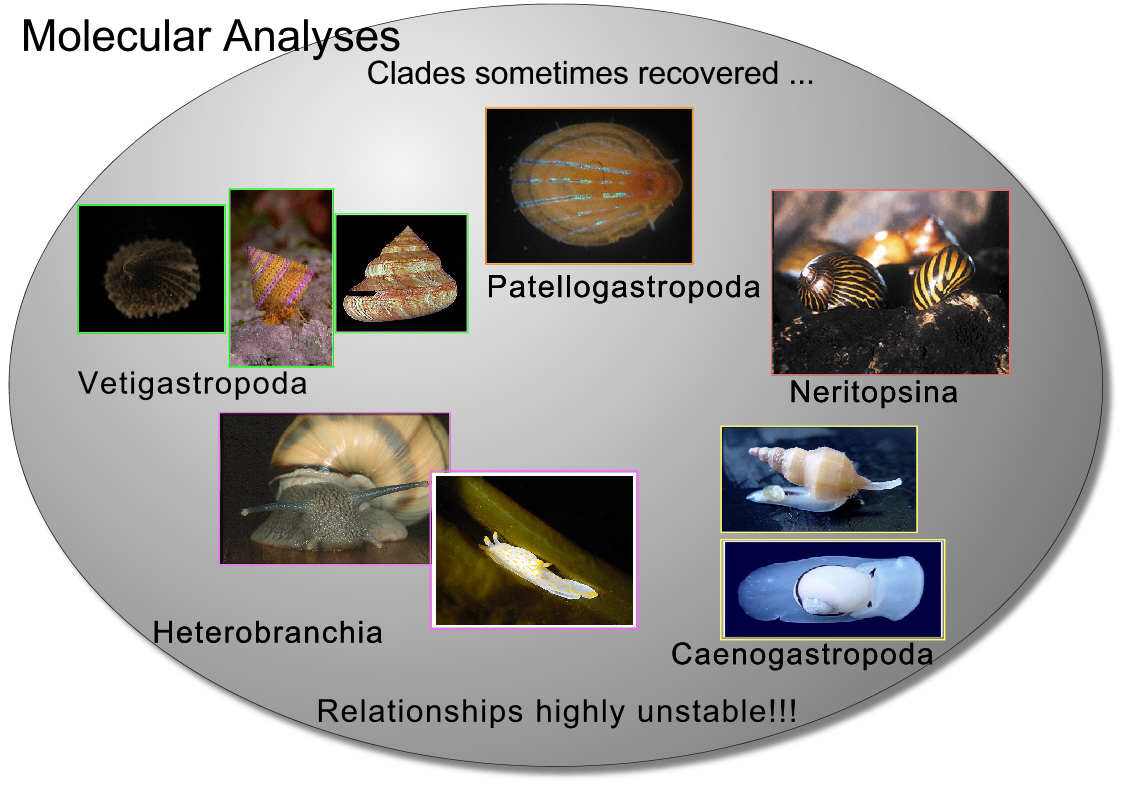 Molecular Analyses

Clades sometimes recovered ...

Patellogastropoda

Vetigastropoda

Neritopsina

Heterobranchia

Caenogastropoda

Relationships highly unstable!!!